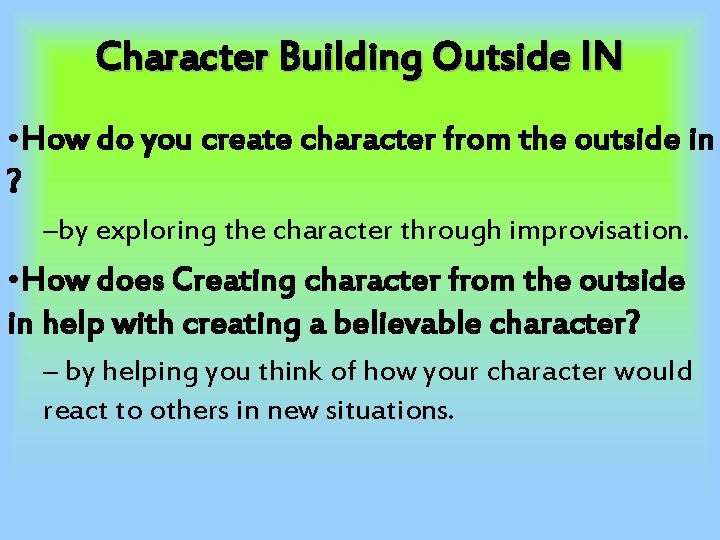 Character Building Outside IN

•How do you create character from the outside in ?

–by exploring the character through improvisation.

•How does Creating character from the outside in help with creating a believable character?

– by helping you think of how your character would react to others in new situations.